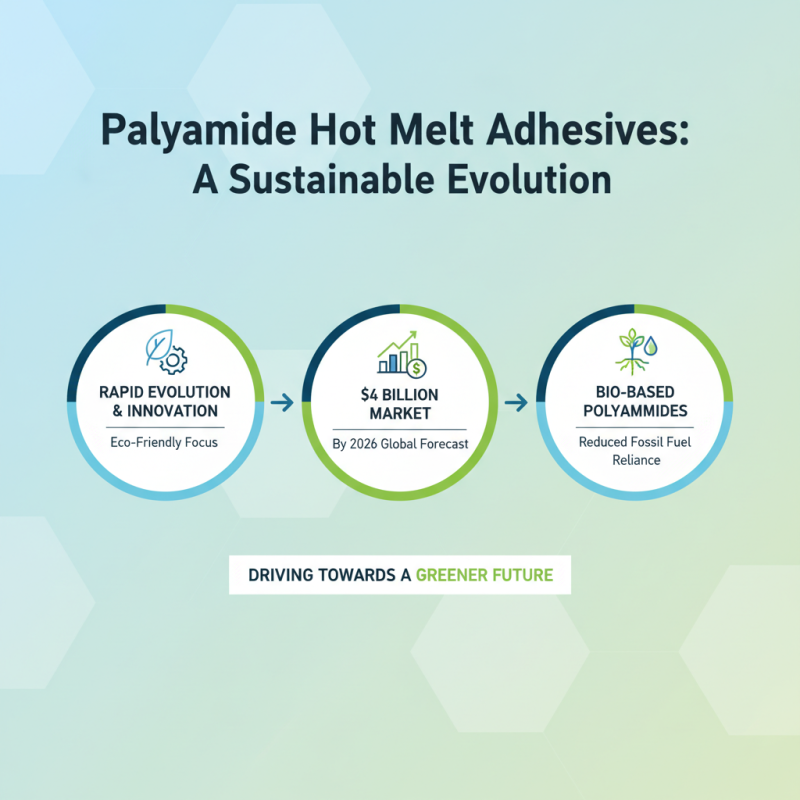 Palyamide Hot Melt Adhesives: A Sustainable Evolution

RAPID EVOLUTION & INNOVATION
Eco-Friendly Focus

$4 BILLION MARKET
By 2026 Global Forecast

BIO-BASED POLYAMMIDES
Reduced Fossil Fuel Reliance

DRIVING TOWARDS A GREENER FUTURE